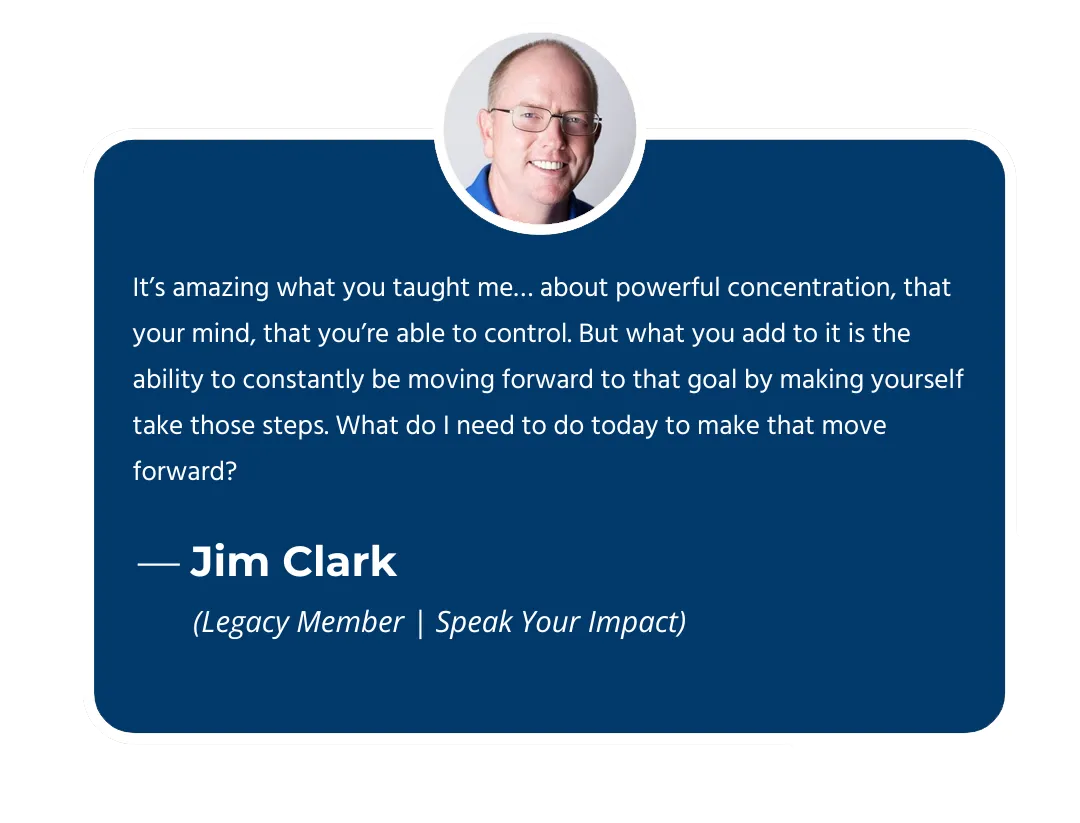 It’s amazing what you taught me… about powerful concentration, that your mind, that you’re able to control. But what you add to it is the ability to constantly be moving forward to that goal by making yourself take those steps. What do I need to do today to make that move forward?

— Jim Clark

(Legacy Member | Speak Your Impact)